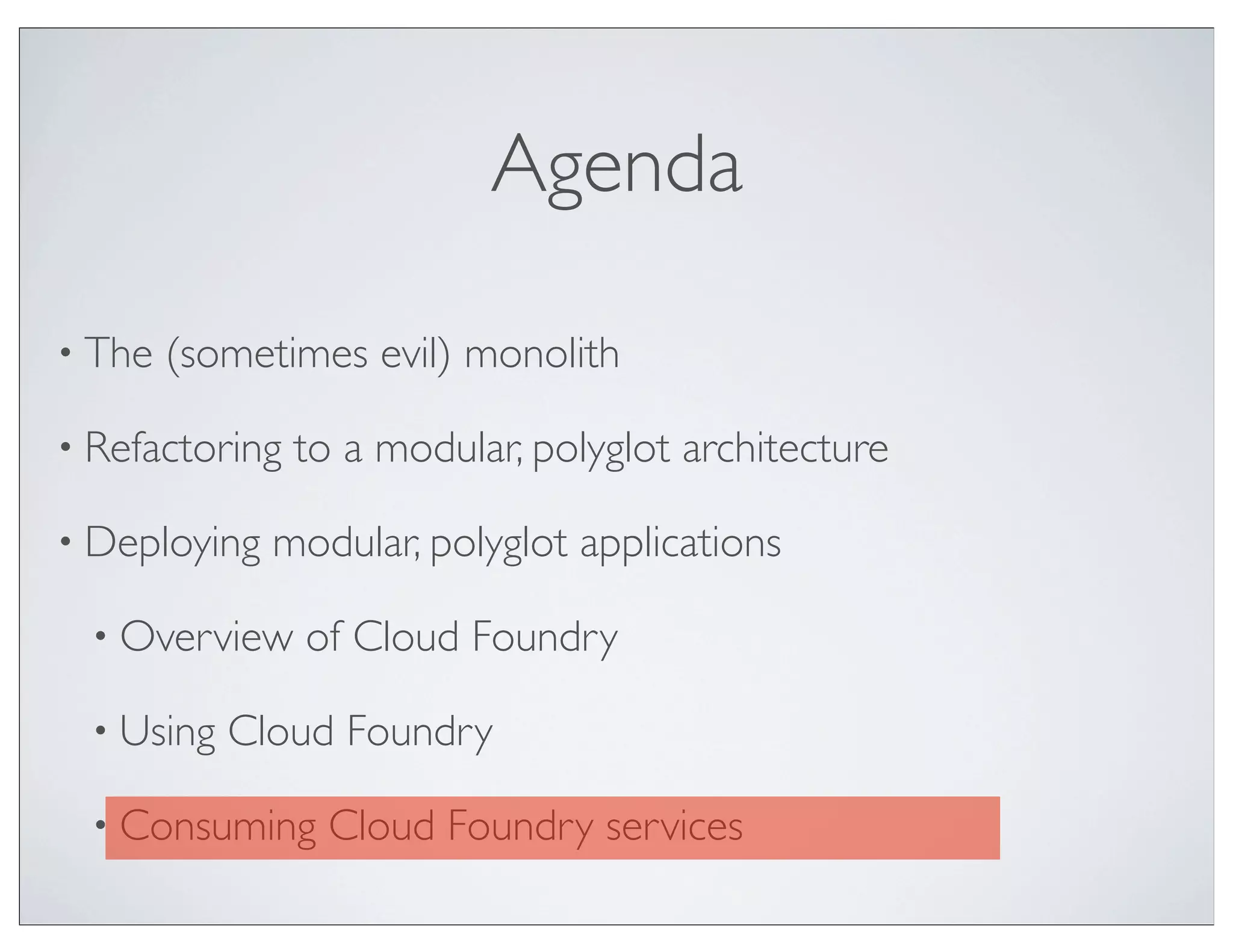 Agenda

• The (sometimes evil) monolith

• Refactoring to a modular, polyglot architecture

• Deploying modular, polyglot applications

• Overview of Cloud Foundry

• Using Cloud Foundry

• Consuming Cloud Foundry services